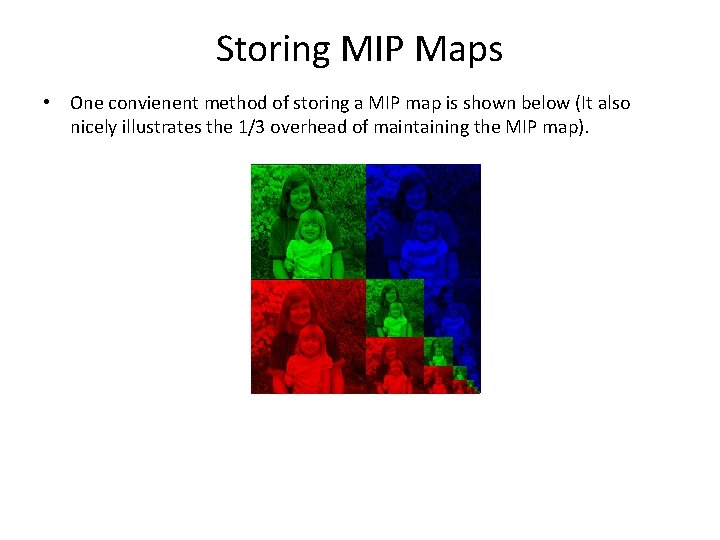 Storing MIP Maps

• One convienent method of storing a MIP map is shown below (It also nicely illustrates the 1/3 overhead of maintaining the MIP map).